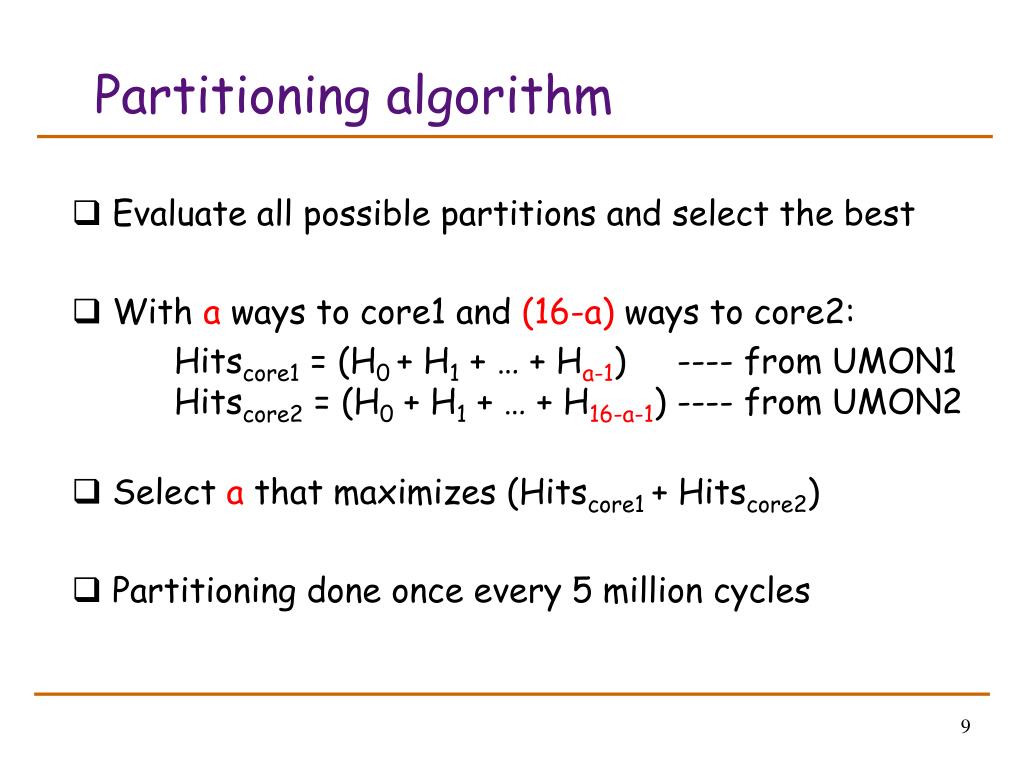 Partitioning algorithm

❑ Evaluate all possible partitions and select the best

❑ With a ways to core1 and (16-a) ways to core2:
$Hits_{core1} = (H_0 + H_1 + … + H_{a-1})$ ---- from UMON1
$Hits_{core2} = (H_0 + H_1 + … + H_{16-a-1})$ ---- from UMON2

❑ Select a that maximizes ($Hits_{core1} + Hits_{core2}$)

❑ Partitioning done once every 5 million cycles

9